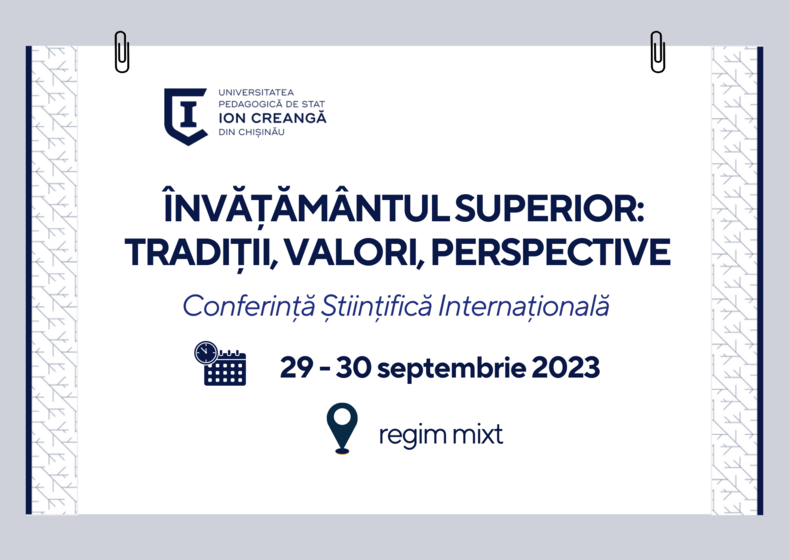 UNIVERSITATEA
PEDAGOGICĂ DE STAT
ION CREANGĂ
DIN CHIȘINĂU

ÎNVĂȚĂMÂNTUL SUPERIOR: TRADIȚII, VALORI, PERSPECTIVE

Conferință Științifică Internațională

29 - 30 septembrie 2023

regim mixt